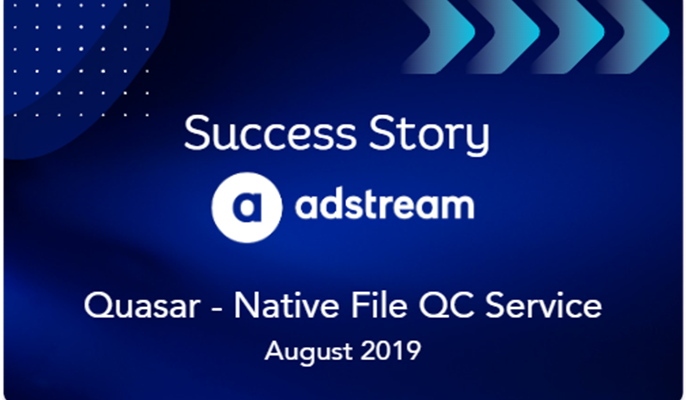 Success Story

a adstream

Quasar - Native File QC Service

August 2019